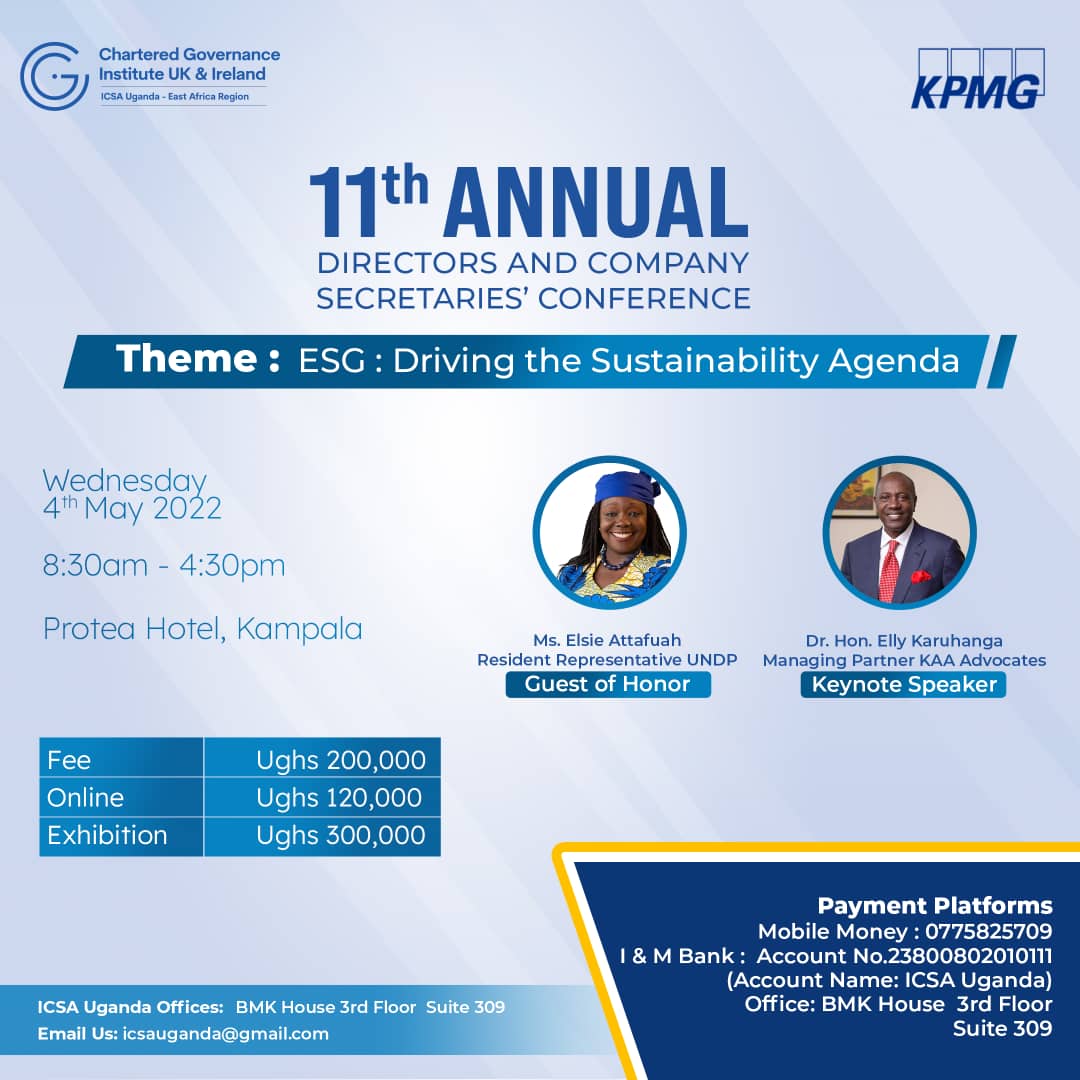 Chartered Governance Institute UK & Ireland
ICSA Uganda - East Africa Region

KPMG

11th ANNUAL
DIRECTORS AND COMPANY SECRETARIES' CONFERENCE

Theme : ESG : Driving the Sustainability Agenda

Wednesday 4th May 2022

8:30am - 4:30pm

Protea Hotel, Kampala

Ms. Elsie Attafuah
Resident Representative UNDP
Guest of Honor

Dr. Hon. Elly Karuhanga
Managing Partner KAA Advocates
Keynote Speaker

| Fee | Ughs 200,000 |
|---|---|
| Online | Ughs 120,000 |
| Exhibition | Ughs 300,000 |

Payment Platforms
Mobile Money : 0775825709
I & M Bank : Account No.23800802010111
(Account Name: ICSA Uganda)
Office: BMK House 3rd Floor
Suite 309

ICSA Uganda Offices: BMK House 3rd Floor Suite 309
Email Us: icsauganda@gmail.com